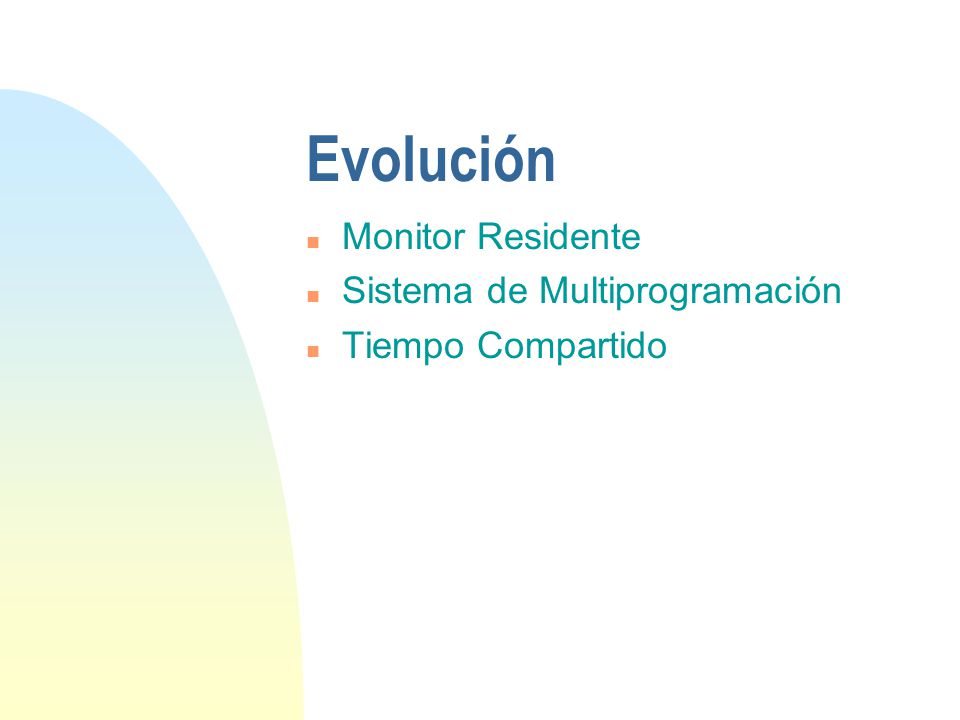 Evolución

- Monitor Residente
- Sistema de Multiprogramación
- Tiempo Compartido